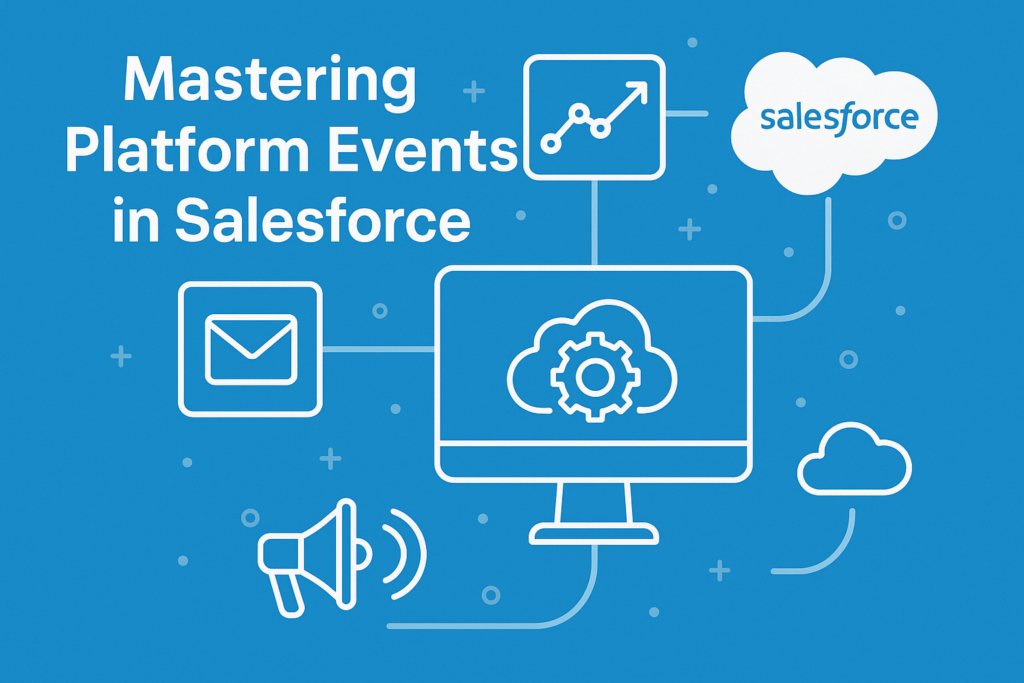 Mastering Platform Events in Salesforce

salesforce